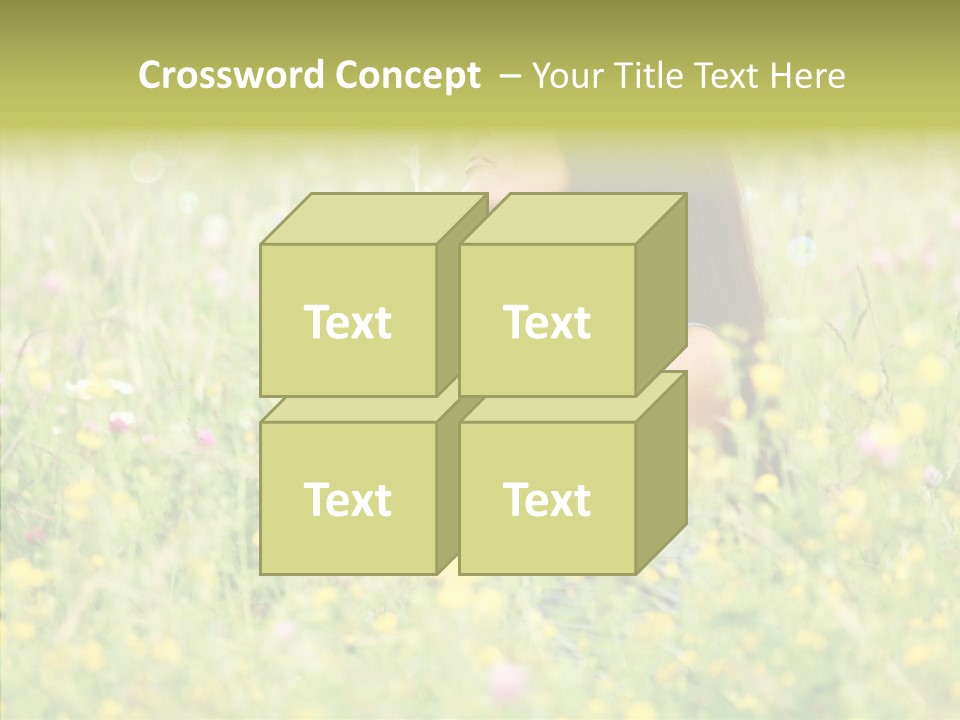 Crossword Concept – Your Title Text Here

Text

Text

Text

Text